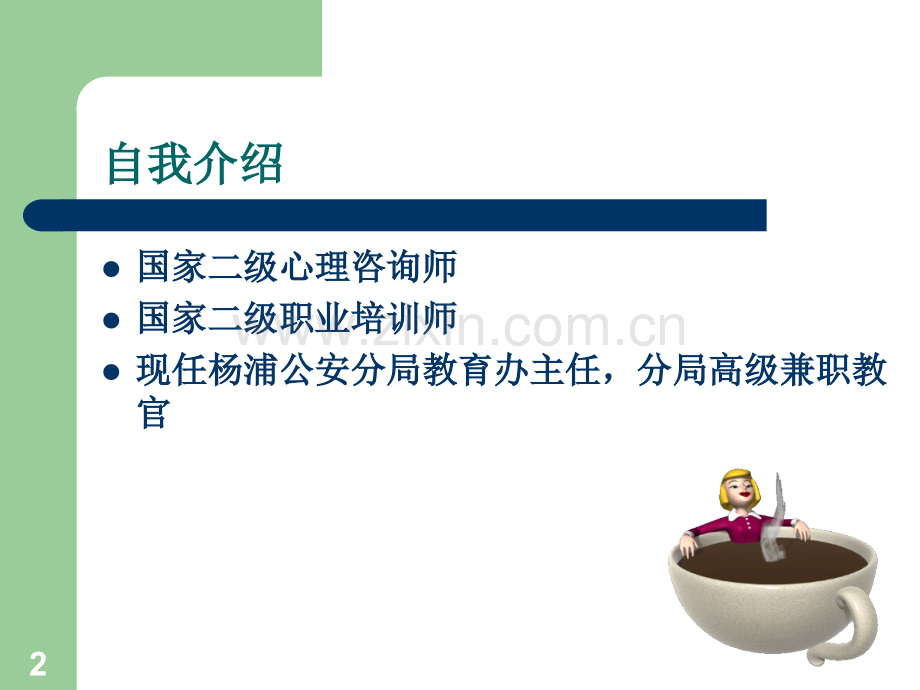 自我介绍

• 国家二级心理咨询师
• 国家二级职业培训师
• 现任杨浦公安分局教育办主任，分局高级兼职教官

2

www.zixin.com.cn